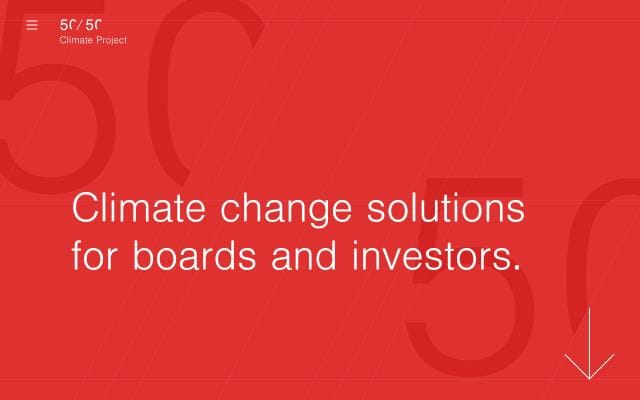 50/50
Climate Project

Climate change solutions for boards and investors.